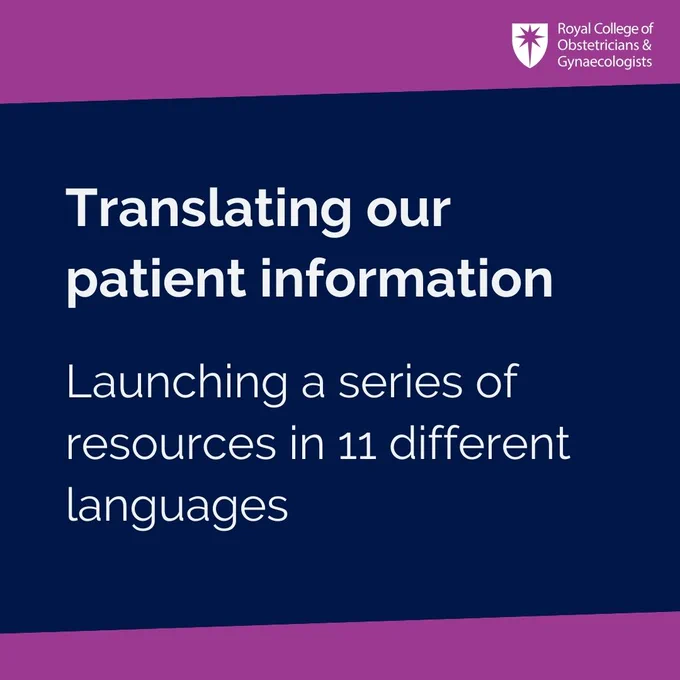 Royal College of Obstetricians & Gynaecologists

Translating our patient information

Launching a series of resources in 11 different languages